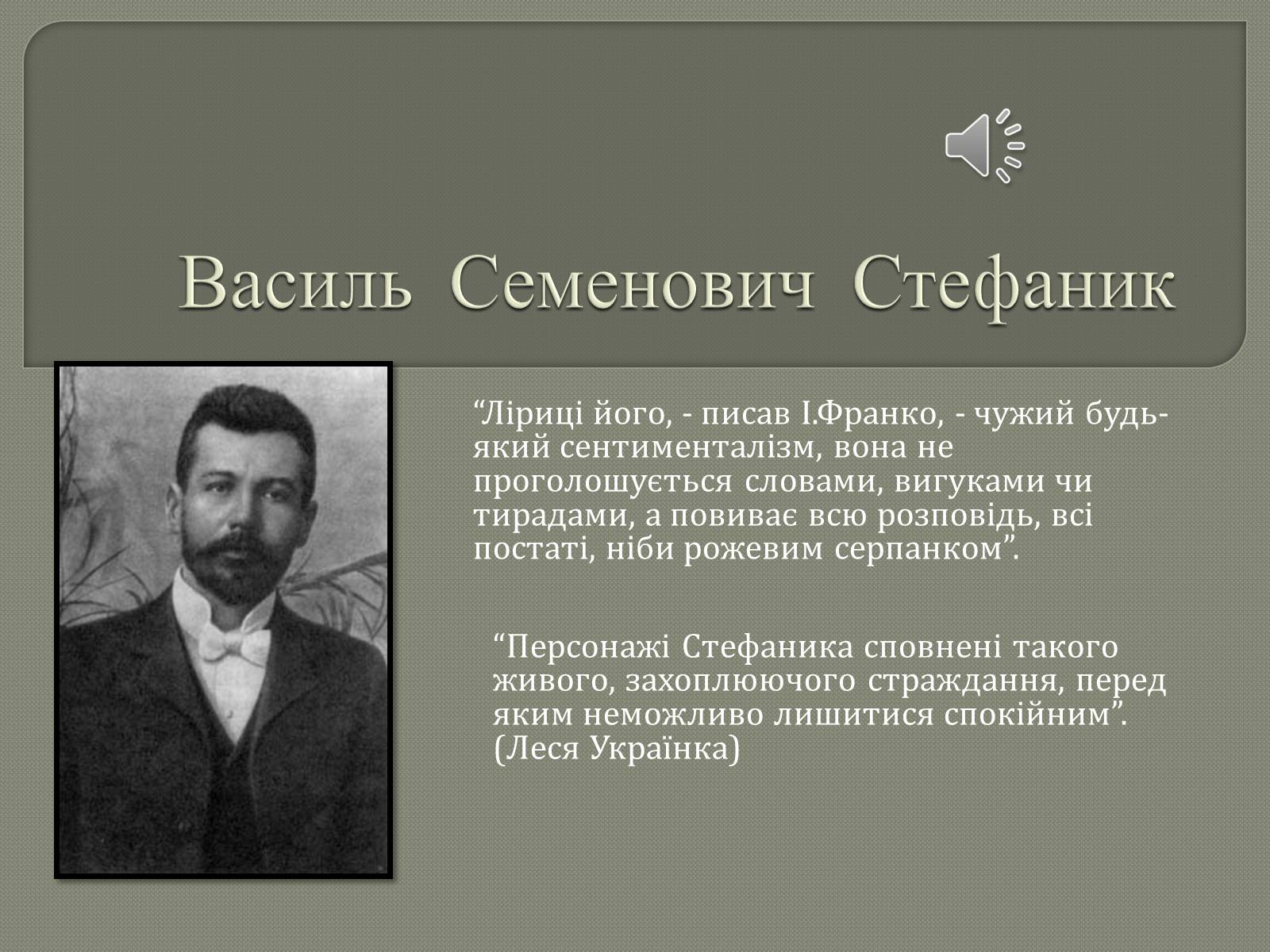 Василь Семенович Стефаник

“Ліриці його, - писав І.Франко, - чужий будь-який сентименталізм, вона не проголошується словами, вигуками чи тирадами, а повиває всю розповідь, всі постаті, ніби рожевим серпанком”.

“Персонажі Стефаника сповнені такого живого, захоплюючого страждання, перед яким неможливо лишитися спокійним”. (Леся Українка)